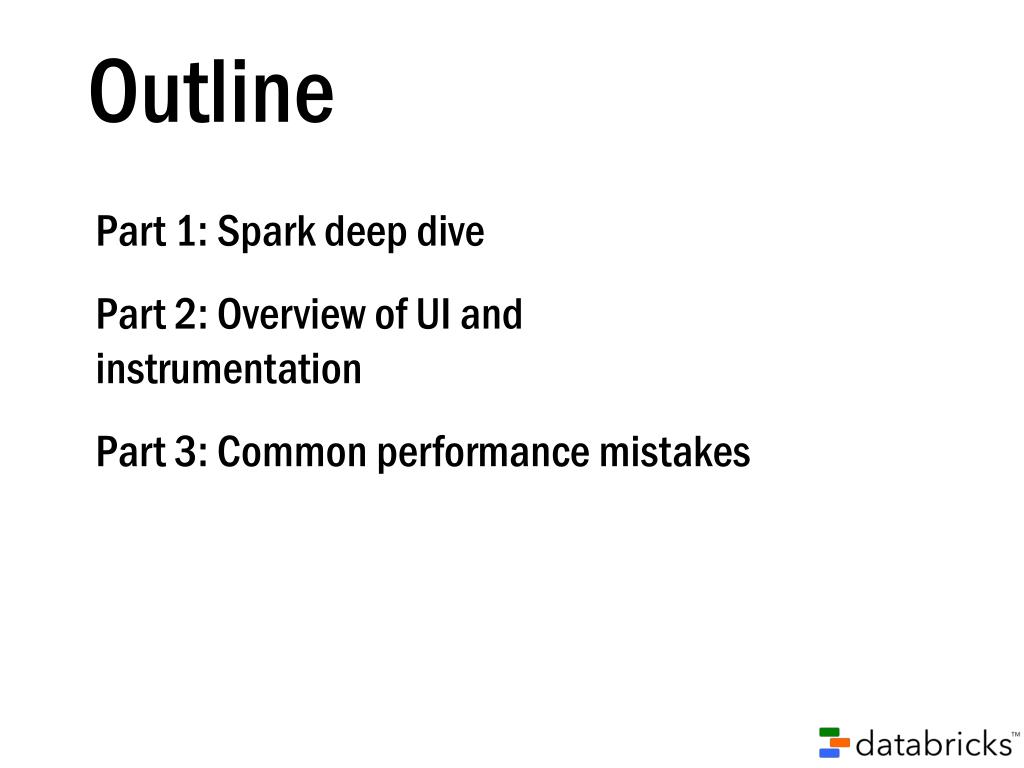 Outline

Part 1: Spark deep dive

Part 2: Overview of UI and instrumentation

Part 3: Common performance mistakes

databricks™